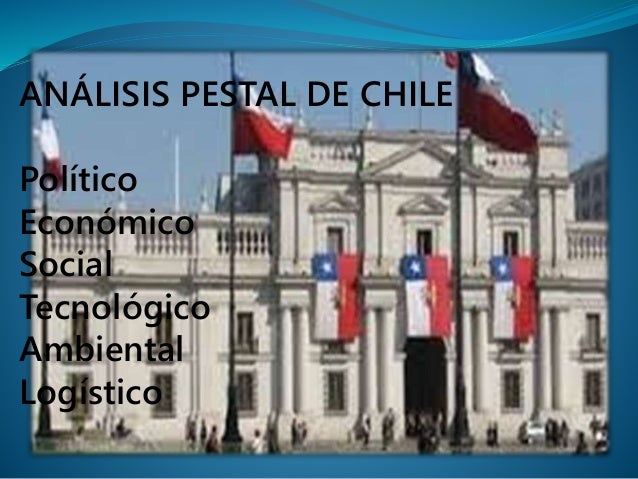 ANÁLISIS PESTAL DE CHILE

Político
Económico
Social
Tecnológico
Ambiental
Logístico